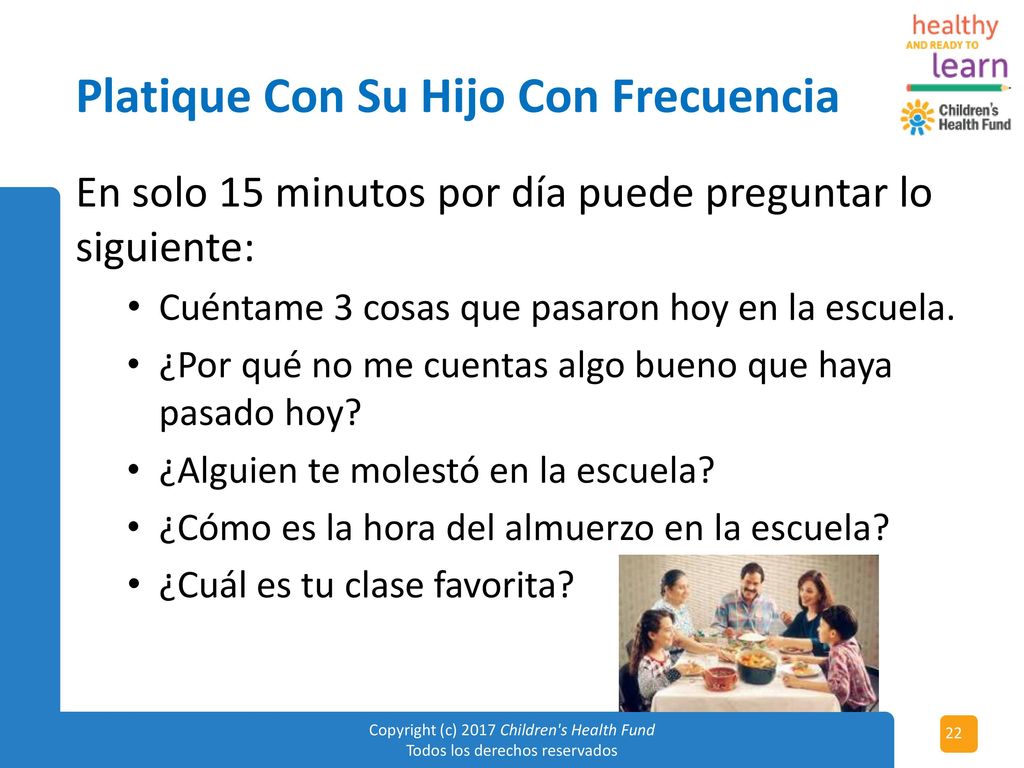 healthy
AND READY TO
learn
Children's Health Fund

Platique Con Su Hijo Con Frecuencia

En solo 15 minutos por día puede preguntar lo siguiente:

• Cuéntame 3 cosas que pasaron hoy en la escuela.
• ¿Por qué no me cuentas algo bueno que haya pasado hoy?
• ¿Alguien te molestó en la escuela?
• ¿Cómo es la hora del almuerzo en la escuela?
• ¿Cuál es tu clase favorita?

Copyright (c) 2017 Children's Health Fund
Todos los derechos reservados

22